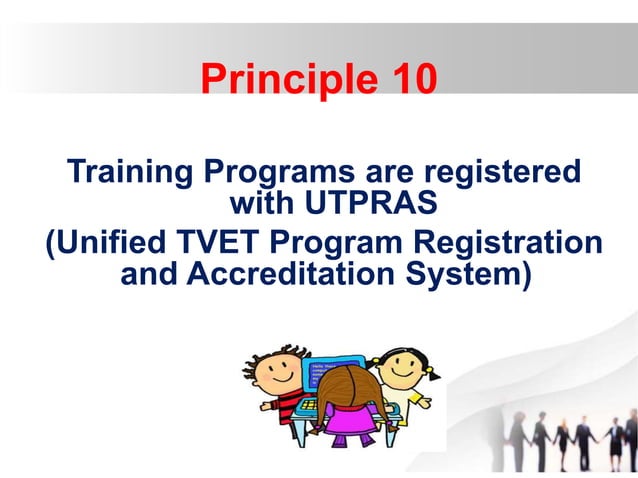 Principle 10

Training Programs are registered with UTPRAS
(Unified TVET Program Registration and Accreditation System)